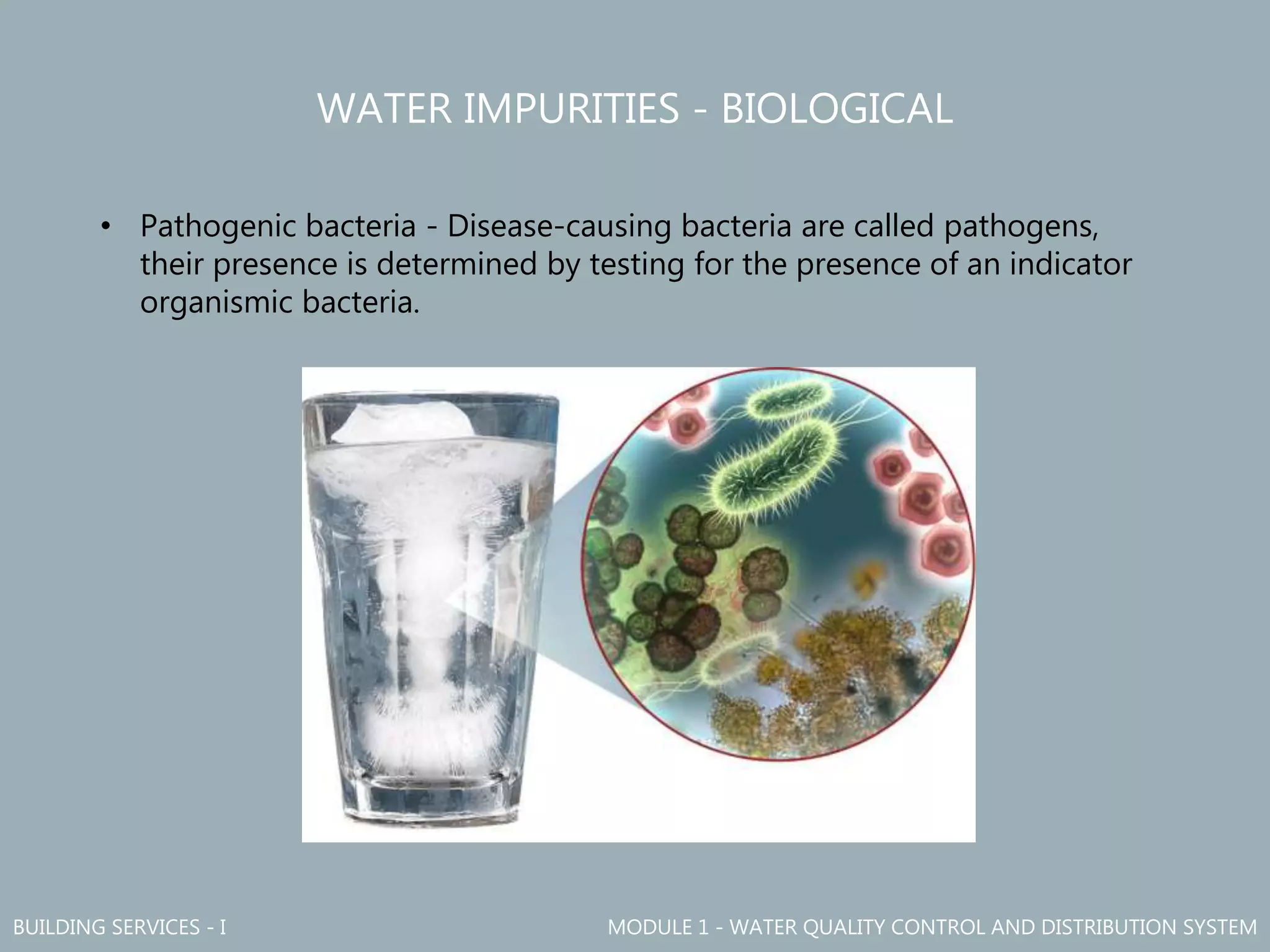 WATER IMPURITIES - BIOLOGICAL

• Pathogenic bacteria - Disease-causing bacteria are called pathogens, their presence is determined by testing for the presence of an indicator organismic bacteria.

BUILDING SERVICES - I

MODULE 1 - WATER QUALITY CONTROL AND DISTRIBUTION SYSTEM